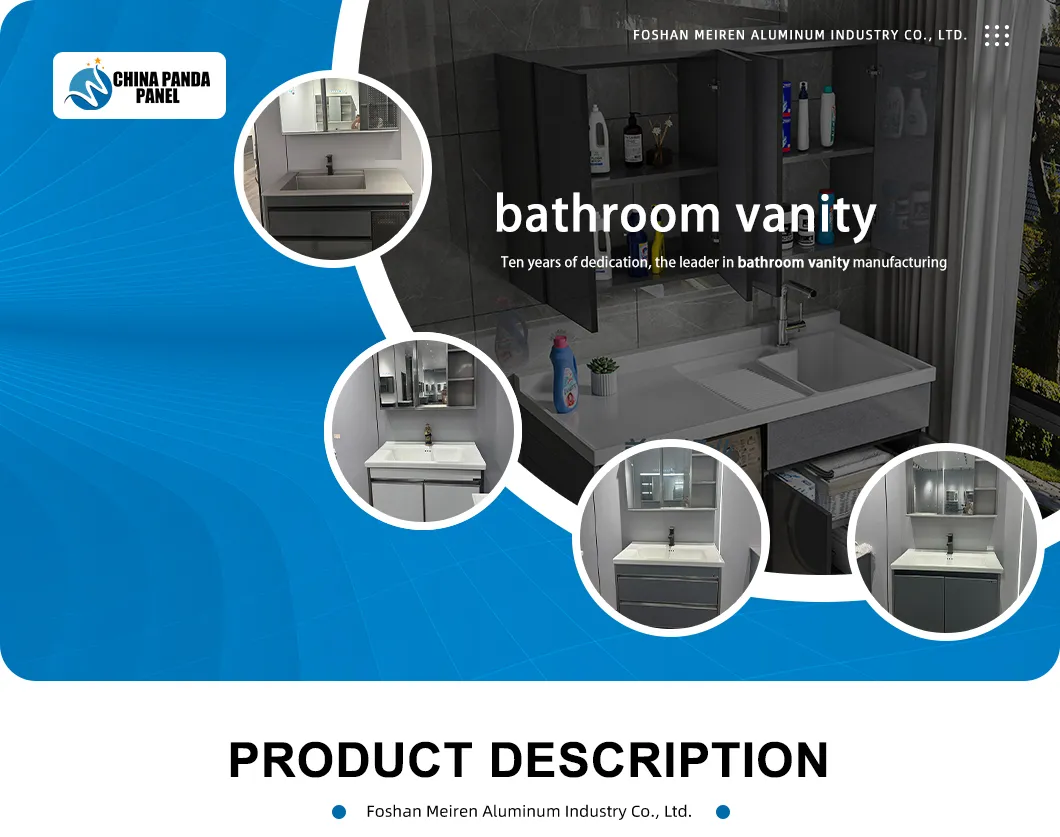 CHINA PANDA PANEL

FOSHAN MEIREN ALUMINUM INDUSTRY CO., LTD.

bathroom vanity

Ten years of dedication, the leader in bathroom vanity manufacturing

PRODUCT DESCRIPTION

Foshan Meiren Aluminum Industry Co., Ltd.